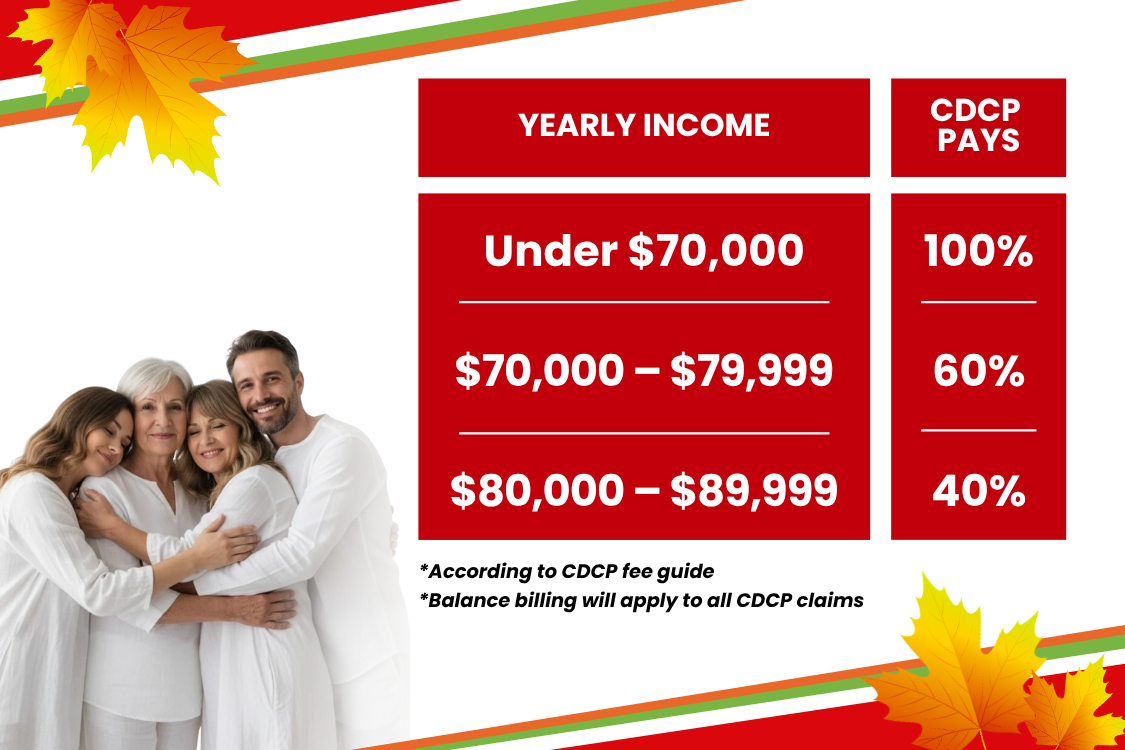 | YEARLY INCOME | CDCP PAYS |
|---|---|
| Under \$70,000 | 100% |
| \$70,000 – \$79,999 | 60% |
| \$80,000 – \$89,999 | 40% |

*According to CDCP fee guide
*Balance billing will apply to all CDCP claims